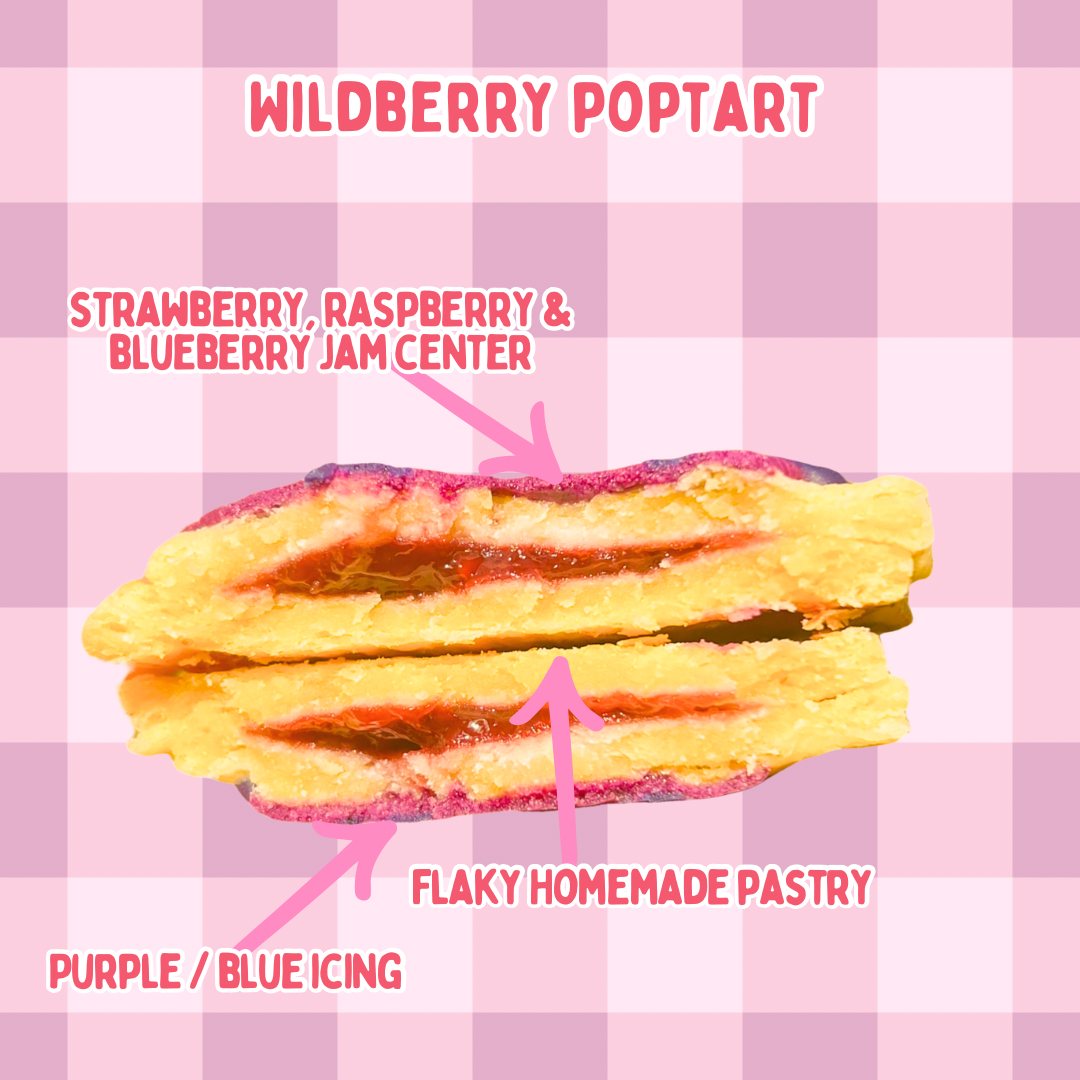 WILDBERRY POPTART

STRAWBERRY, RASPBERRY & BLUEBERRY JAM CENTER

FLAKY HOMEMADE PASTRY

PURPLE / BLUE ICING